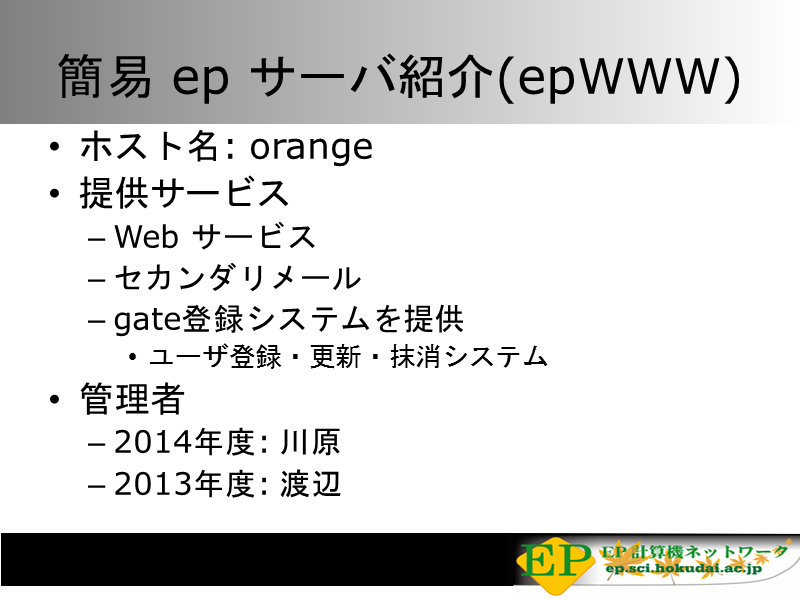 簡易 ep サーバ紹介(epWWW)

• ホスト名: orange
• 提供サービス
  – Web サービス
  – セカンダリメール
  – gate登録システムを提供
    • ユーザ登録・更新・抹消システム
• 管理者
  – 2014年度: 川原
  – 2013年度: 渡辺

EP EP 計算機ネットワーク ep.sci.hokudai.ac.jp